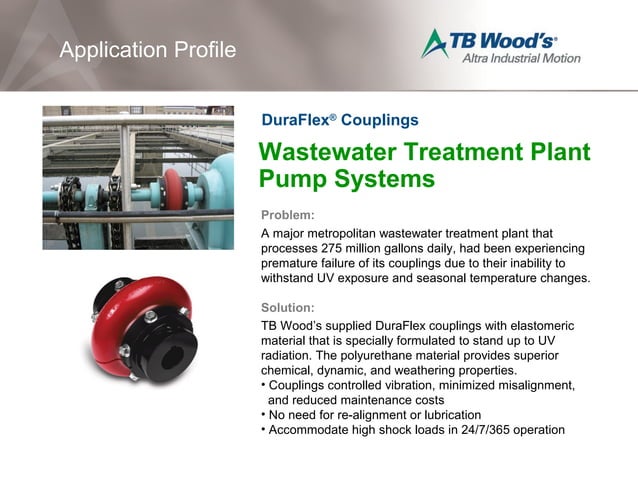 Application Profile

TB Wood's®
Altra Industrial Motion

DuraFlex® Couplings

Wastewater Treatment Plant Pump Systems

Problem:
A major metropolitan wastewater treatment plant that processes 275 million gallons daily, had been experiencing premature failure of its couplings due to their inability to withstand UV exposure and seasonal temperature changes.

Solution:
TB Wood's supplied DuraFlex couplings with elastomeric material that is specially formulated to stand up to UV radiation. The polyurethane material provides superior chemical, dynamic, and weathering properties.
• Couplings controlled vibration, minimized misalignment, and reduced maintenance costs
• No need for re-alignment or lubrication
• Accommodate high shock loads in 24/7/365 operation